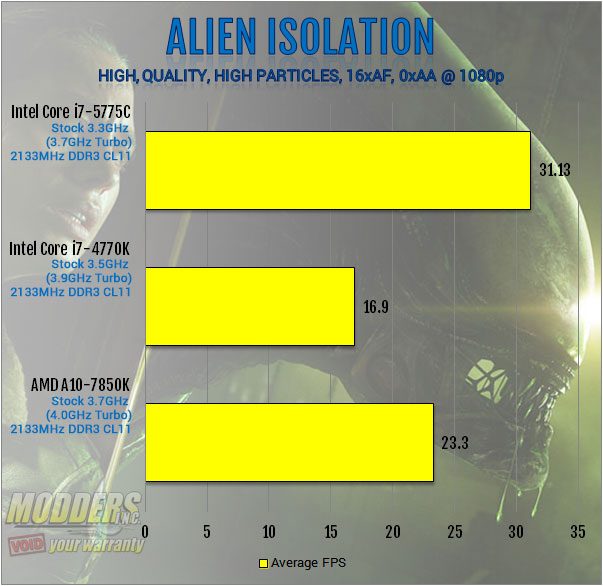 ALIEN ISOLATION

HIGH, QUALITY, HIGH PARTICLES, 16xAF, 0xAA @ 1080p

Intel Core i7-5775C
Stock 3.3GHz
(3.7GHz Turbo)
2133MHz DDR3 CL11

31.13

Intel Core i7-4770K
Stock 3.5GHz
(3.9GHz Turbo)
2133MHz DDR3 CL11

16.9

AMD A10-7850K
Stock 3.7GHz
(4.0GHz Turbo)
2133MHz DDR3 CL11

23.3

0 5 10 15 20 25 30 35

Average FPS

MODDERS INC.
VOID your warranty